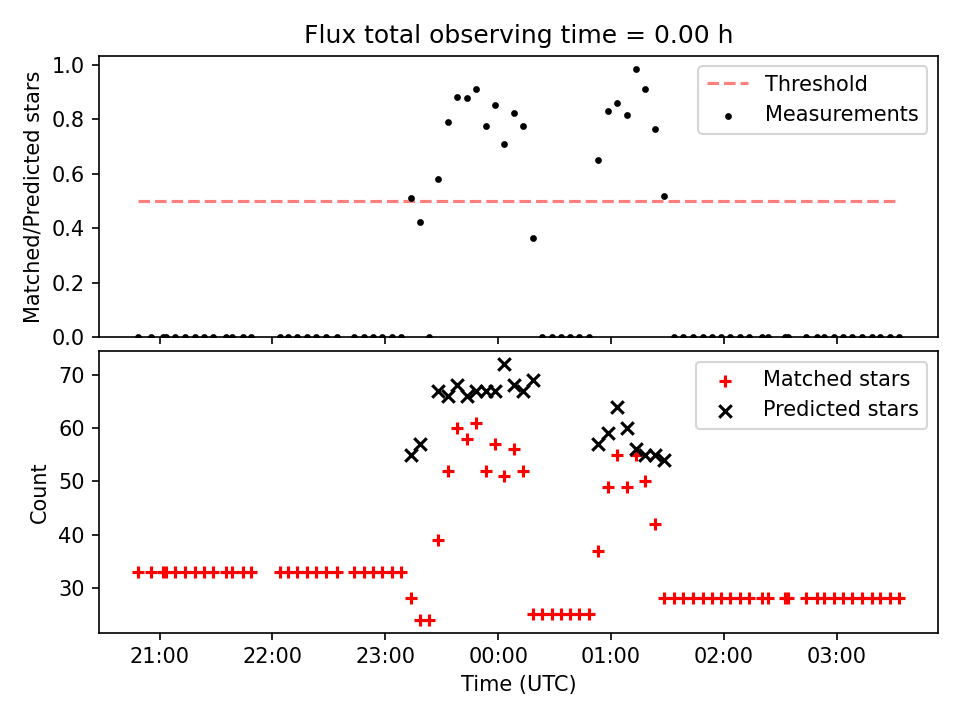 Flux total observing time = 0.00 h

Matched/Predicted stars

1.0
0.8
0.6
0.4
0.2
0.0

Threshold
Measurements

Count

70
60
50
40
30

Matched stars
Predicted stars

21:00
22:00
23:00
00:00
01:00
02:00
03:00

Time (UTC)